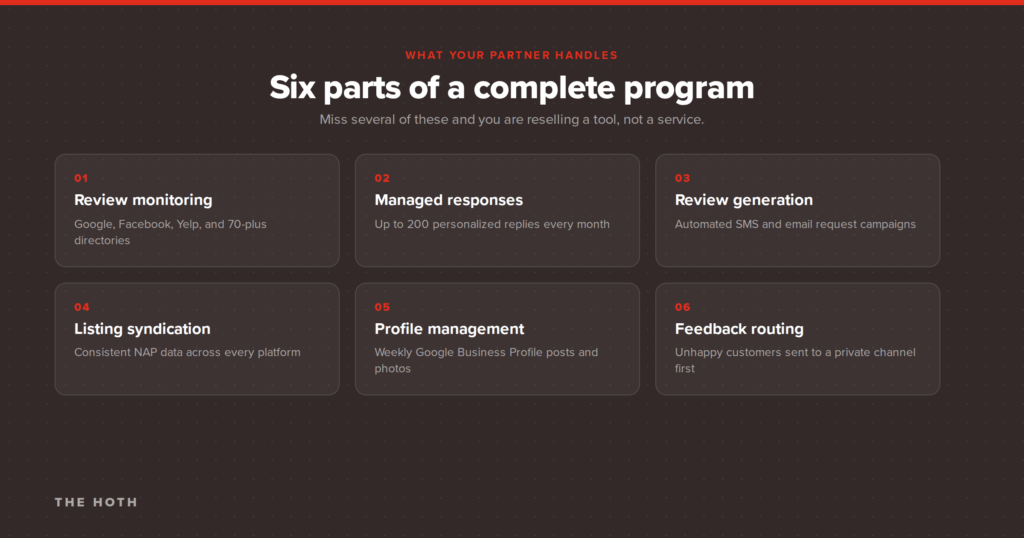 WHAT YOUR PARTNER HANDLES

Six parts of a complete program

Miss several of these and you are reselling a tool, not a service.

01
Review monitoring
Google, Facebook, Yelp, and 70-plus directories

02
Managed responses
Up to 200 personalized replies every month

03
Review generation
Automated SMS and email request campaigns

04
Listing syndication
Consistent NAP data across every platform

05
Profile management
Weekly Google Business Profile posts and photos

06
Feedback routing
Unhappy customers sent to a private channel first

THE HOTH